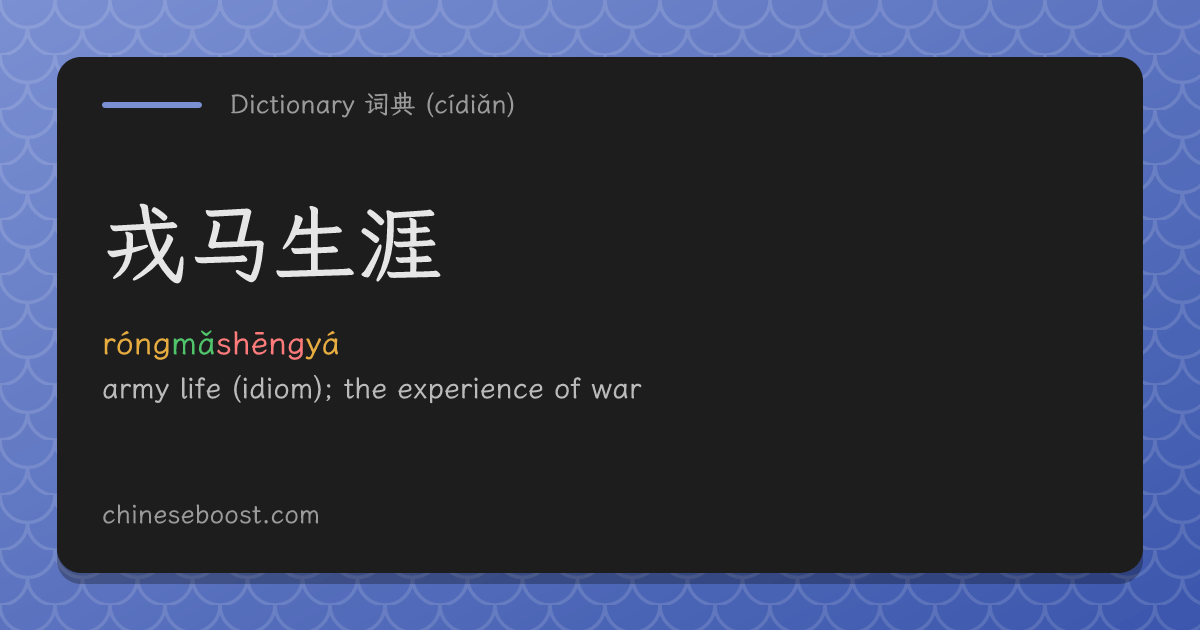 Dictionary 词典 (cídiǎn)

戎马生涯

róngmǎshēngyá

army life (idiom); the experience of war

chineseboost.com